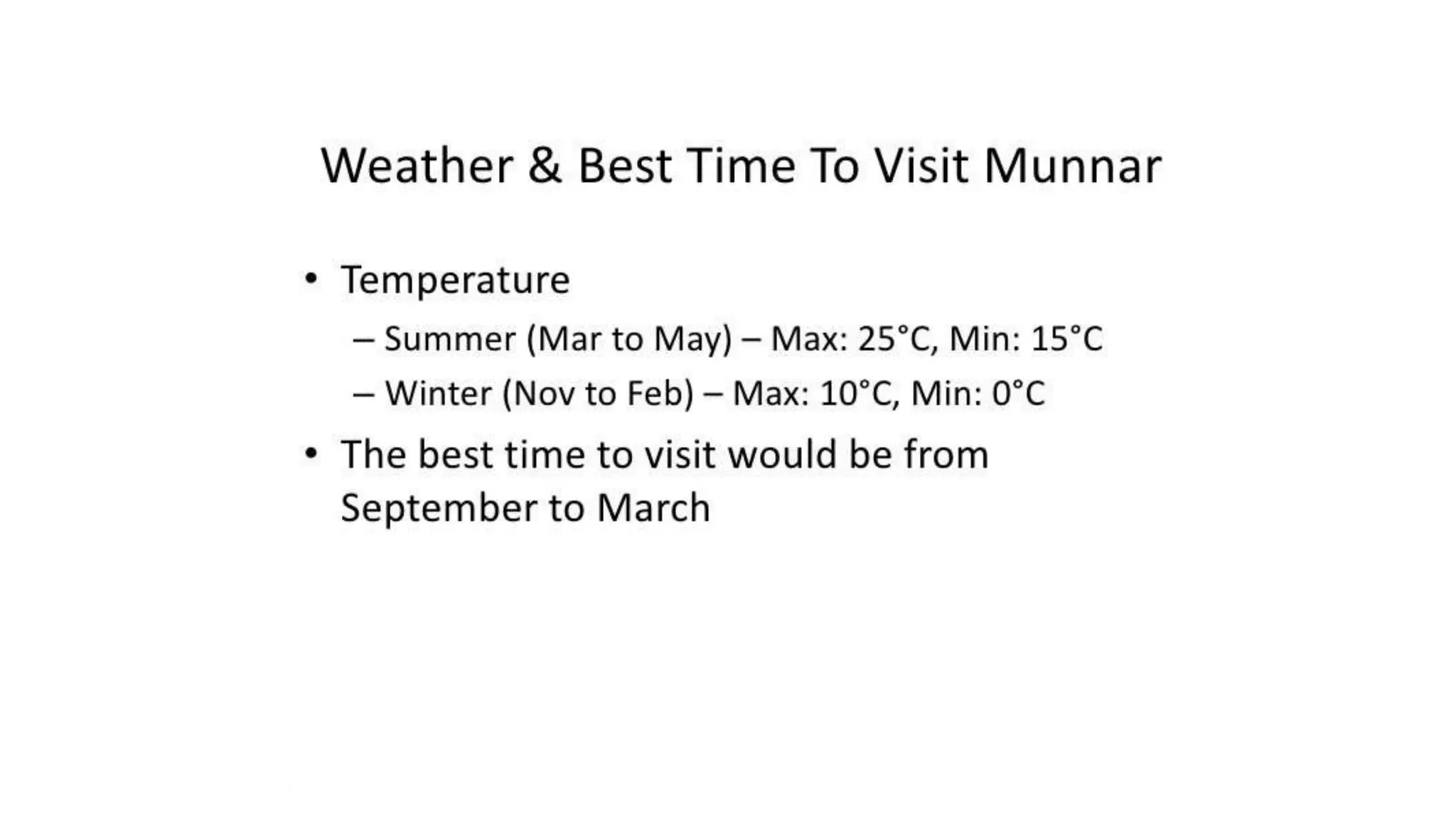 Weather & Best Time To Visit Munnar

• Temperature
– Summer (Mar to May) – Max: 25°C, Min: 15°C
– Winter (Nov to Feb) – Max: 10°C, Min: 0°C

• The best time to visit would be from September to March